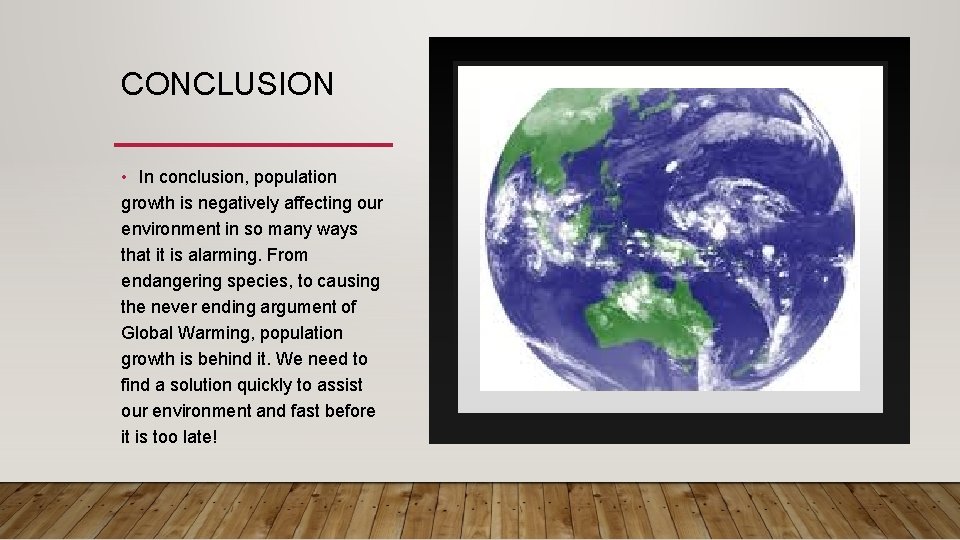 CONCLUSION

• In conclusion, population growth is negatively affecting our environment in so many ways that it is alarming. From endangering species, to causing the never ending argument of Global Warming, population growth is behind it. We need to find a solution quickly to assist our environment and fast before it is too late!